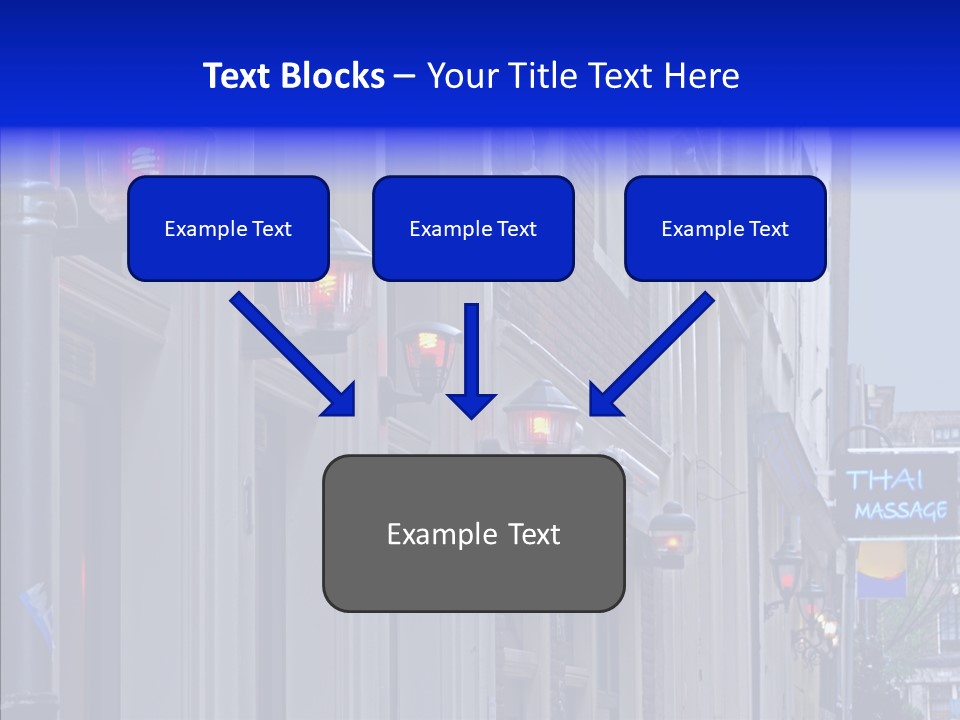 Text Blocks – Your Title Text Here

Example Text

Example Text

Example Text

Example Text

THAI MASSAGE